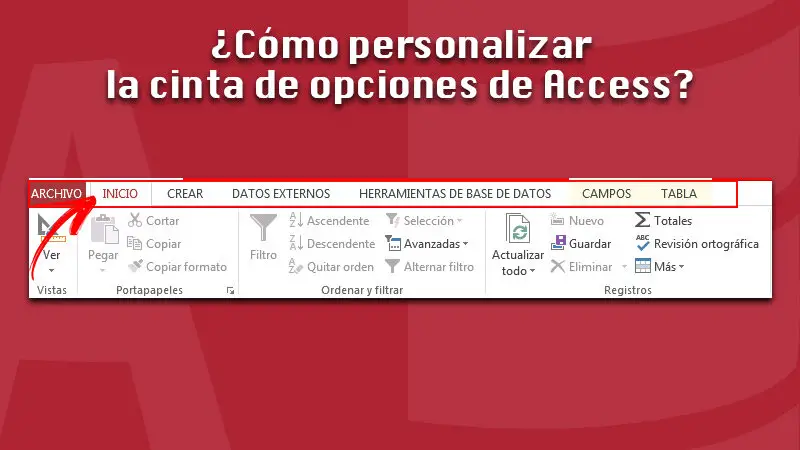 ¿Cómo personalizar la cinta de opciones de Access?

ARCHIVO INICIO CREAR DATOS EXTERNOS HERRAMIENTAS DE BASE DE DATOS CAMPOS TABLA

Ver
Vistas

Pegar
Cortar
Copiar
Copiar formato
Portapapeles

Filtro
Ascendente
Descendente
Quitar orden
Selección
Avanzadas
Alternar filtro
Ordenar y filtrar

Actualizar todo
Nuevo
Guardar
Eliminar
Totales
Revisión ortográfica
Más
Registros